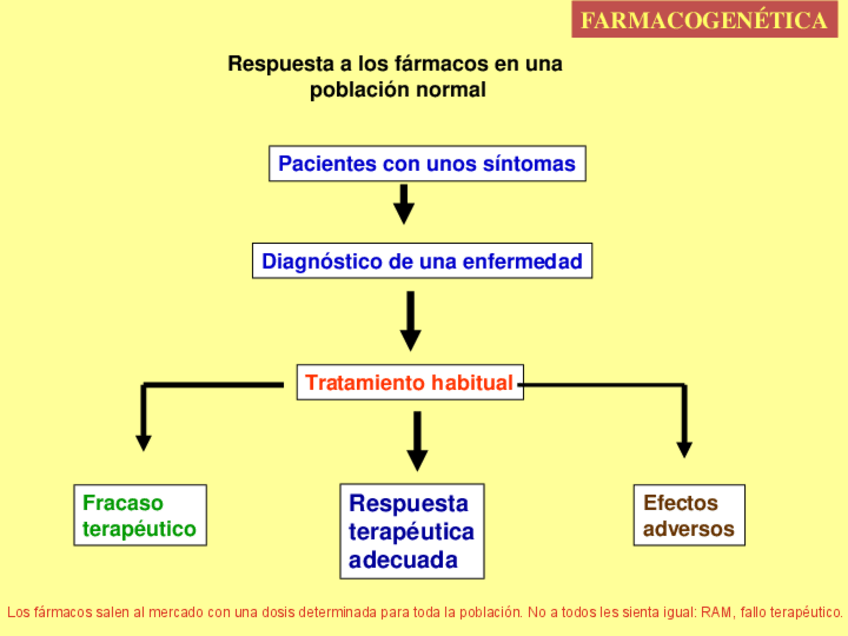 FARMACOGENÉTICA

Respuesta a los fármacos en una población normal

Pacientes con unos síntomas

Diagnóstico de una enfermedad

Tratamiento habitual

Fracaso terapéutico

Respuesta terapéutica adecuada

Efectos adversos

Los fármacos salen al mercado con una dosis determinada para toda la población. No a todos les sienta igual: RAM, fallo terapéutico.